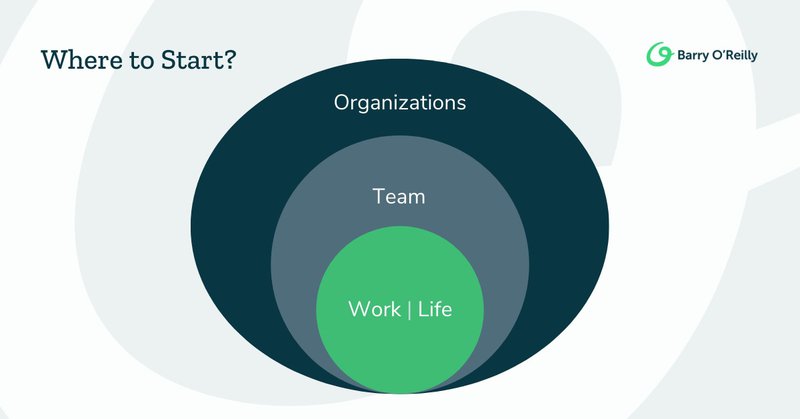 Where to Start?

Barry O'Reilly

Organizations

Team

Work | Life